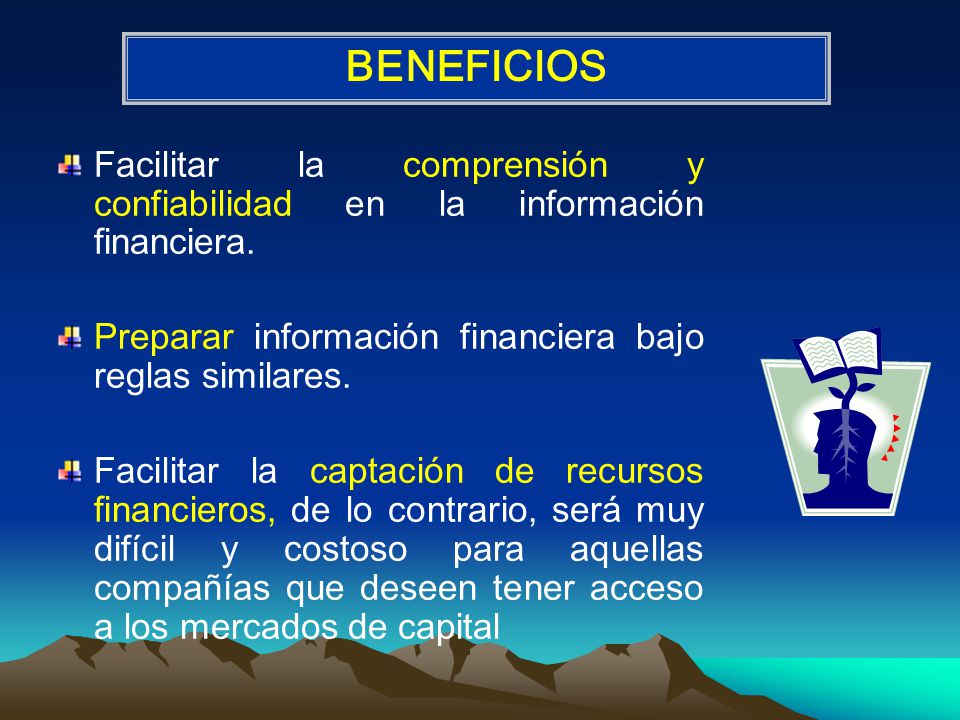 BENEFICIOS

Facilitar la comprensión y confiabilidad en la información financiera.

Preparar información financiera bajo reglas similares.

Facilitar la captación de recursos financieros, de lo contrario, será muy difícil y costoso para aquellas compañías que deseen tener acceso a los mercados de capital